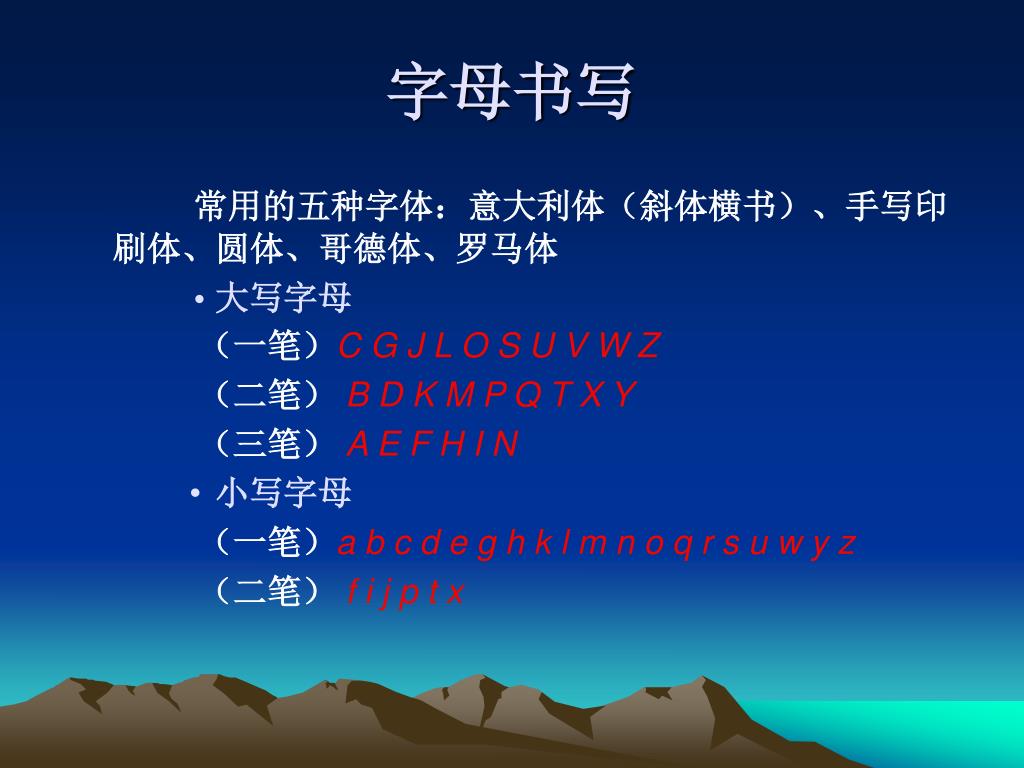 字母书写

常用的五种字体：意大利体（斜体横书）、手写印刷体、圆体、哥德体、罗马体

• 大写字母

（一笔）C G J L O S U V W Z

（二笔） B D K M P Q T X Y

（三笔） A E F H I N

• 小写字母

（一笔）a b c d e g h k l m n o q r s u w y z

（二笔） f i j p t x